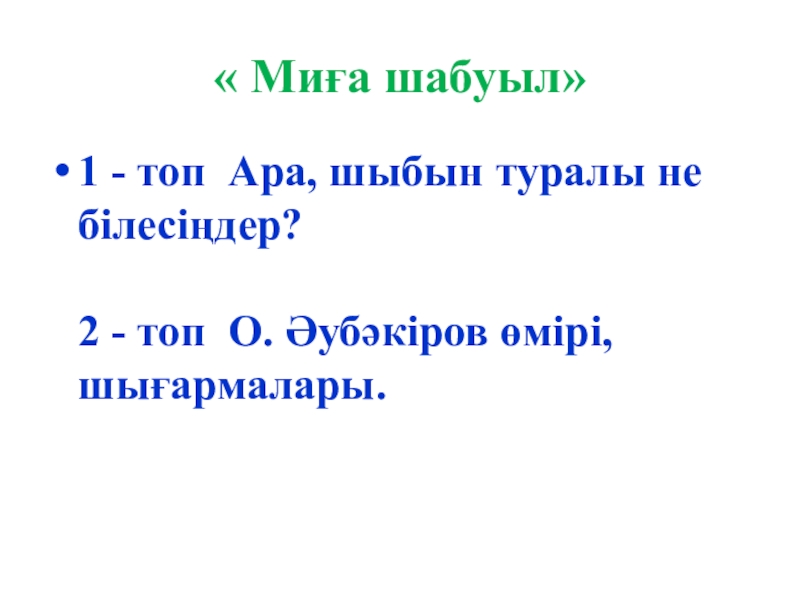 « Миға шабуыл»

• 1 - топ Ара, шыбын туралы не білесіңдер?

2 - топ О. Әубәкіров өмірі, шығармалары.